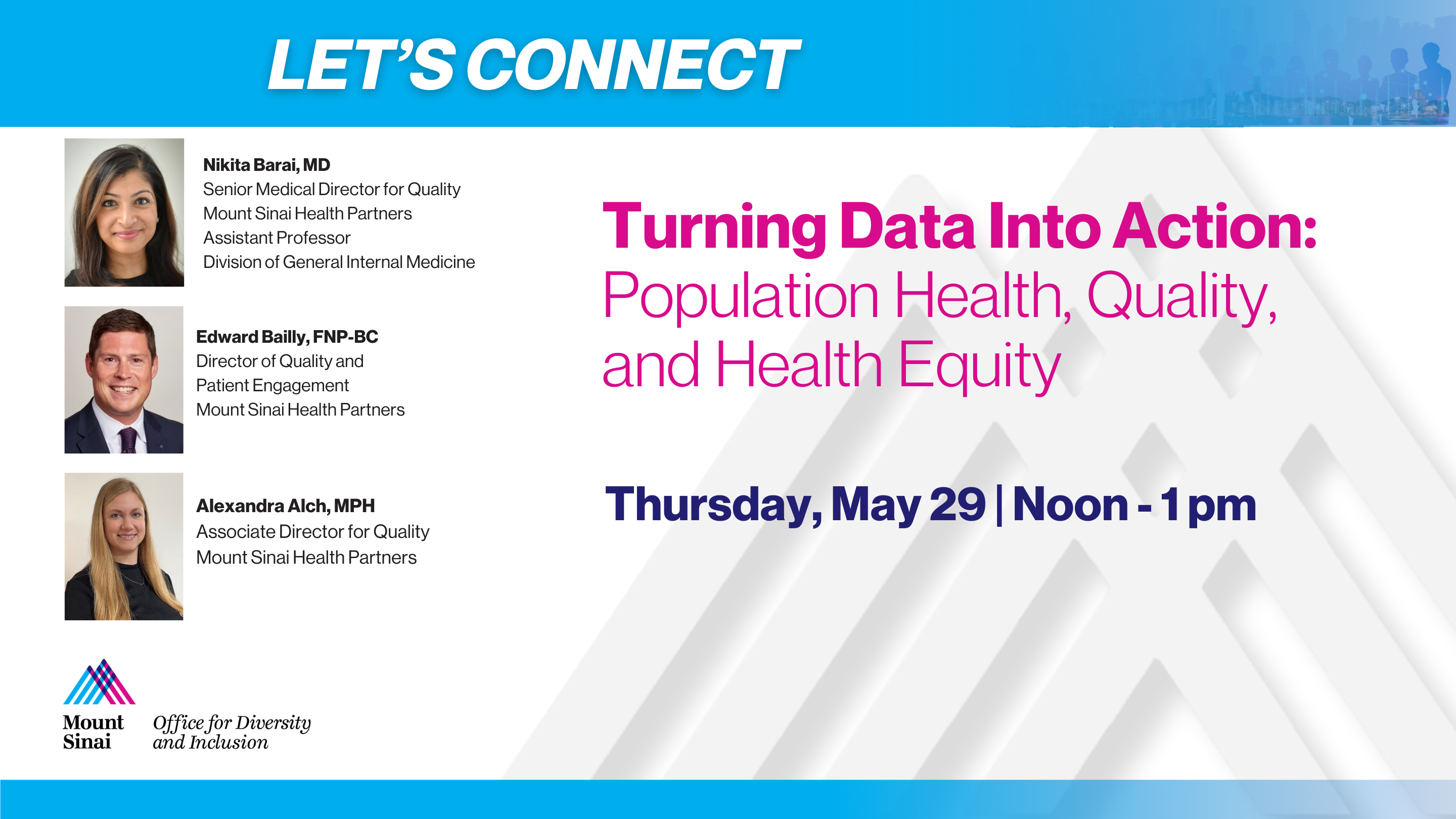 LET'S CONNECT

Nikita Barai, MD
Senior Medical Director for Quality
Mount Sinai Health Partners
Assistant Professor
Division of General Internal Medicine

Edward Bailly, FNP-BC
Director of Quality and Patient Engagement
Mount Sinai Health Partners

Alexandra Alch, MPH
Associate Director for Quality
Mount Sinai Health Partners

Turning Data Into Action: Population Health, Quality, and Health Equity

Thursday, May 29 | Noon - 1 pm

Mount Sinai

Office for Diversity and Inclusion